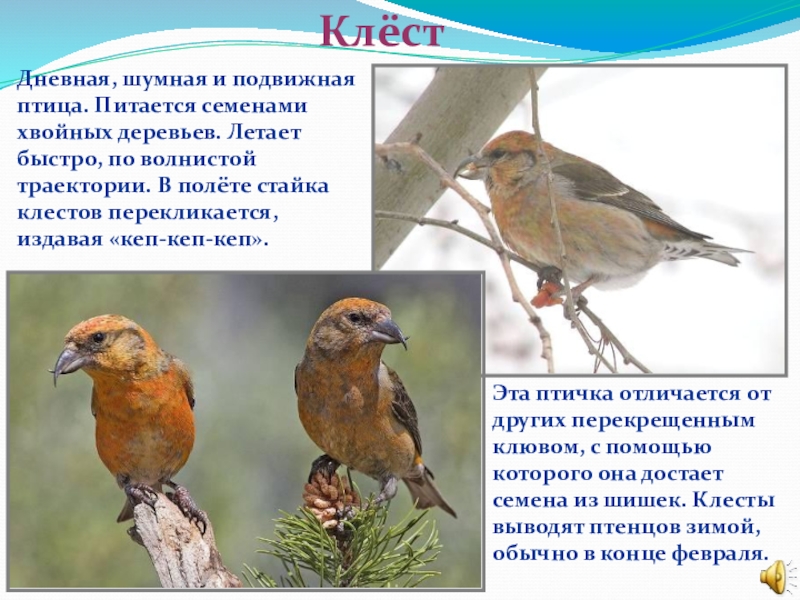 Клёст

Дневная, шумная и подвижная птица. Питается семенами хвойных деревьев. Летает быстро, по волнистой траектории. В полёте стайка клестов перекликается, издавая «кеп-кеп-кеп».

Эта птичка отличается от других перекрещенным клювом, с помощью которого она достает семена из шишек. Клесты выводят птенцов зимой, обычно в конце февраля.